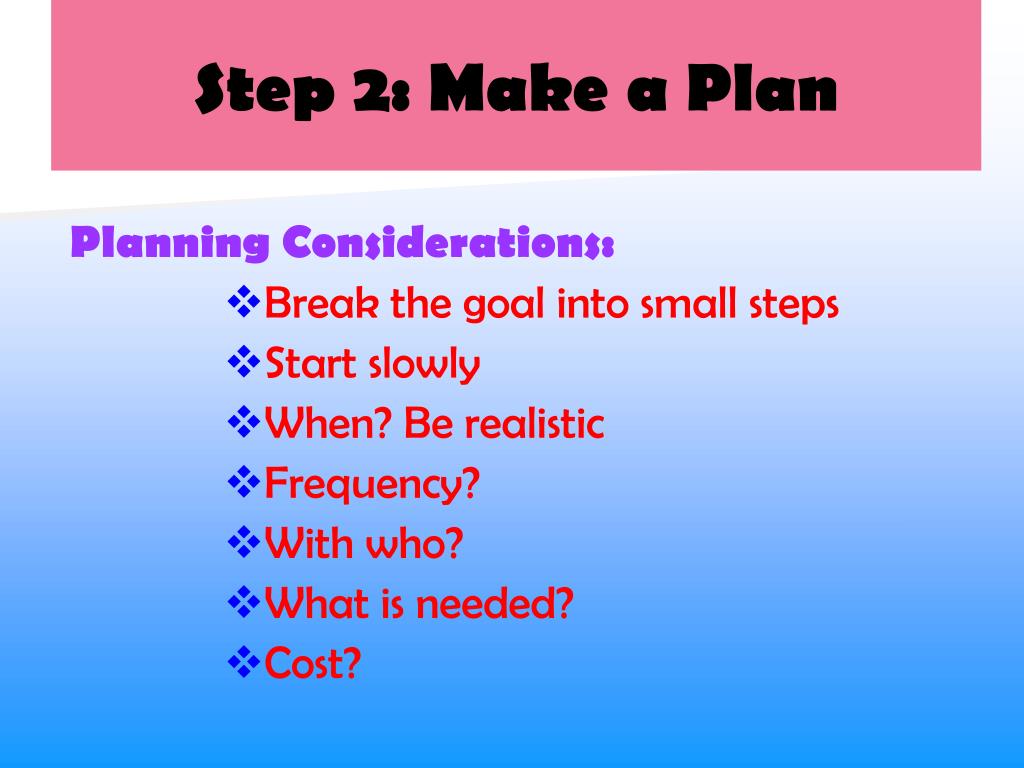 Step 2: Make a Plan

Planning Considerations:

❖Break the goal into small steps
❖Start slowly
❖When? Be realistic
❖Frequency?
❖With who?
❖What is needed?
❖Cost?